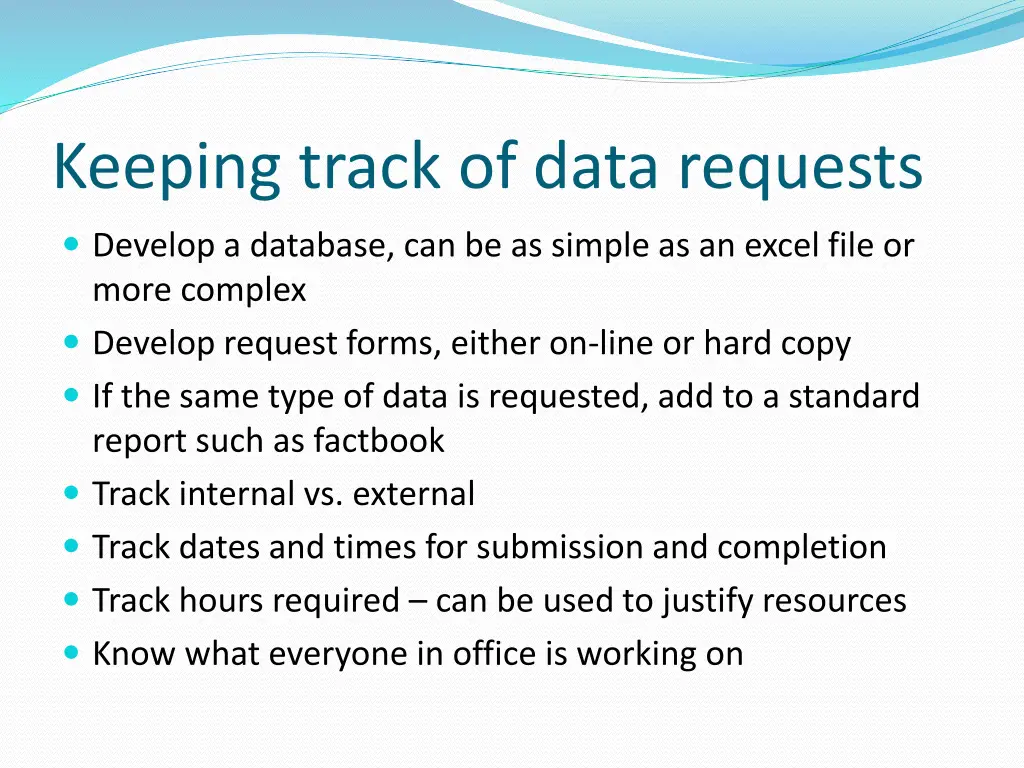 Keeping track of data requests

- Develop a database, can be as simple as an excel file or more complex
- Develop request forms, either on-line or hard copy
- If the same type of data is requested, add to a standard report such as factbook
- Track internal vs. external
- Track dates and times for submission and completion
- Track hours required – can be used to justify resources
- Know what everyone in office is working on